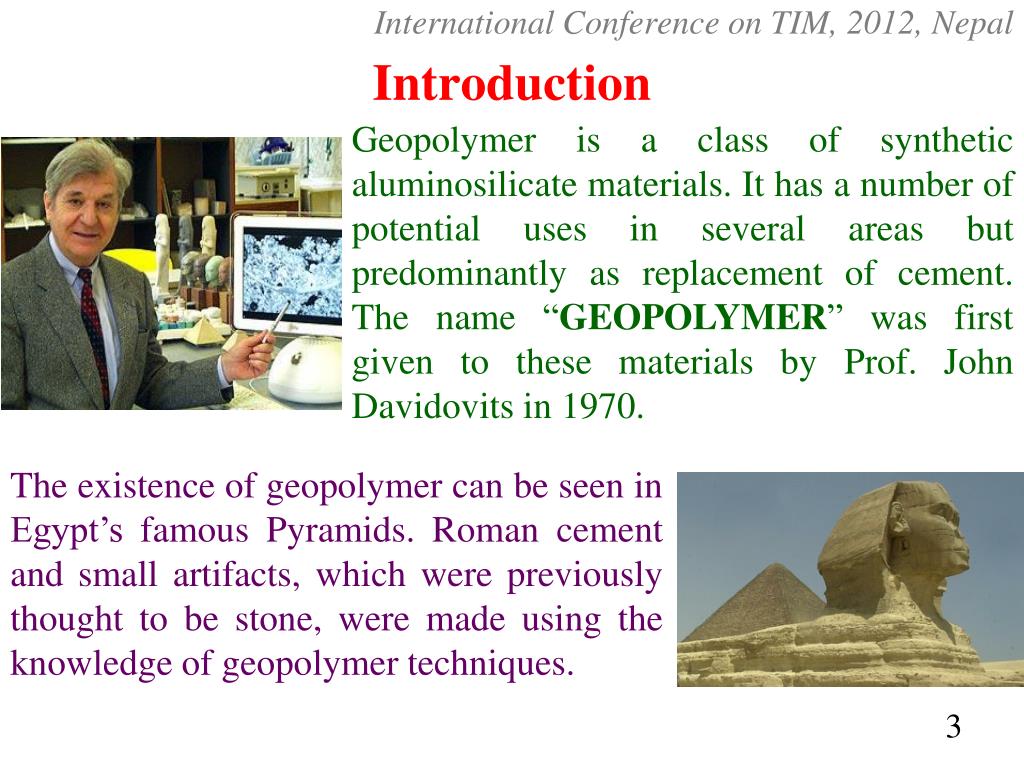 International Conference on TIM, 2012, Nepal

Introduction

Geopolymer is a class of synthetic aluminosilicate materials. It has a number of potential uses in several areas but predominantly as replacement of cement. The name “GEOPOLYMER” was first given to these materials by Prof. John Davidovits in 1970.

The existence of geopolymer can be seen in Egypt’s famous Pyramids. Roman cement and small artifacts, which were previously thought to be stone, were made using the knowledge of geopolymer techniques.

3